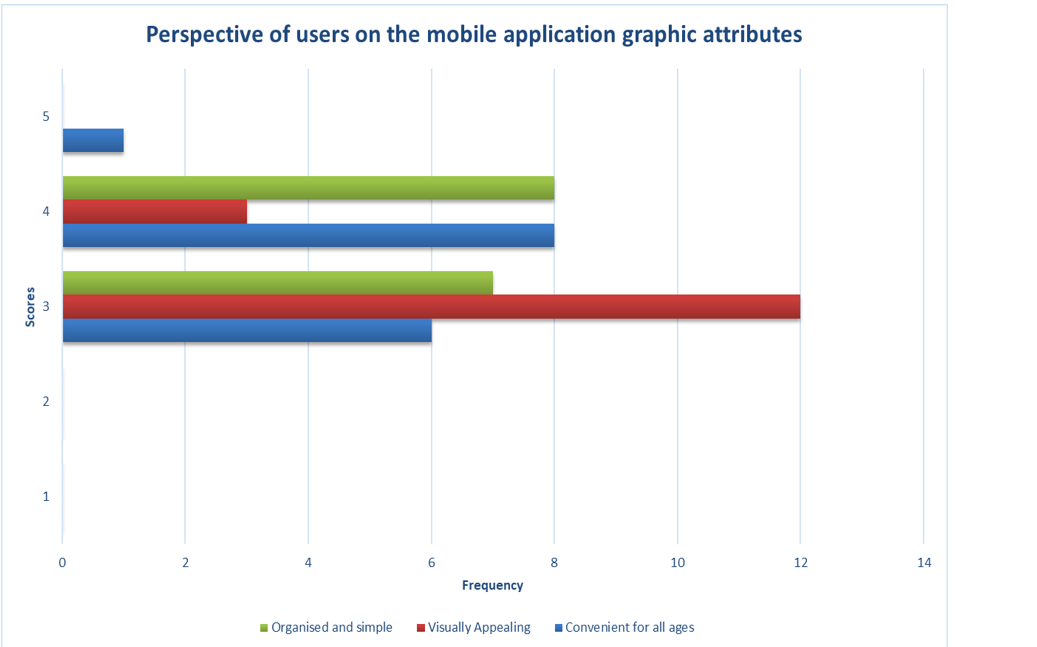 Perspective of users on the mobile application graphic attributes

Scores

5

4

3

2

1

0
2
4
6
8
10
12
14

Frequency

Organised and simple
Visually Appealing
Convenient for all ages